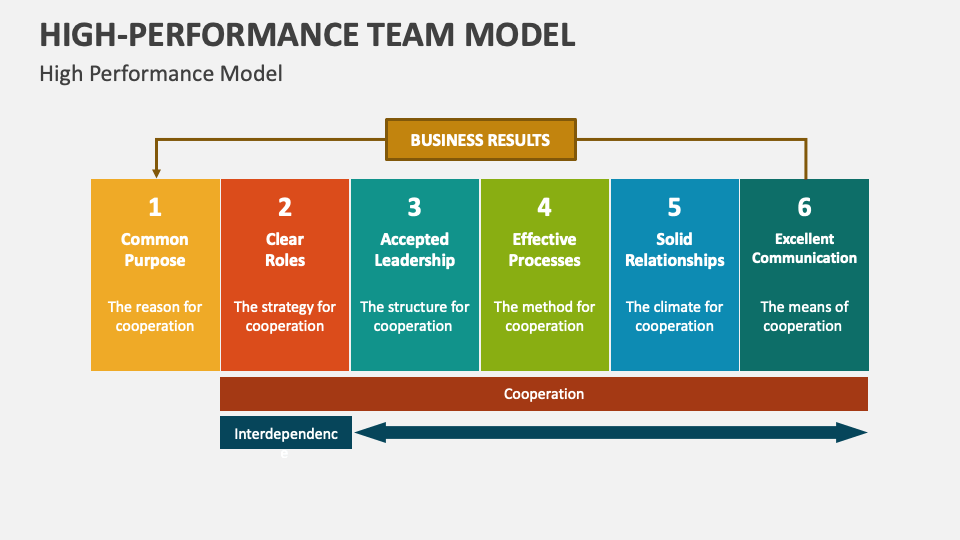 HIGH-PERFORMANCE TEAM MODEL

High Performance Model

BUSINESS RESULTS

1
Common Purpose
The reason for cooperation

2
Clear Roles
The strategy for cooperation

3
Accepted Leadership
The structure for cooperation

4
Effective Processes
The method for cooperation

5
Solid Relationships
The climate for cooperation

6
Excellent Communication
The means of cooperation

Cooperation

Interdependence